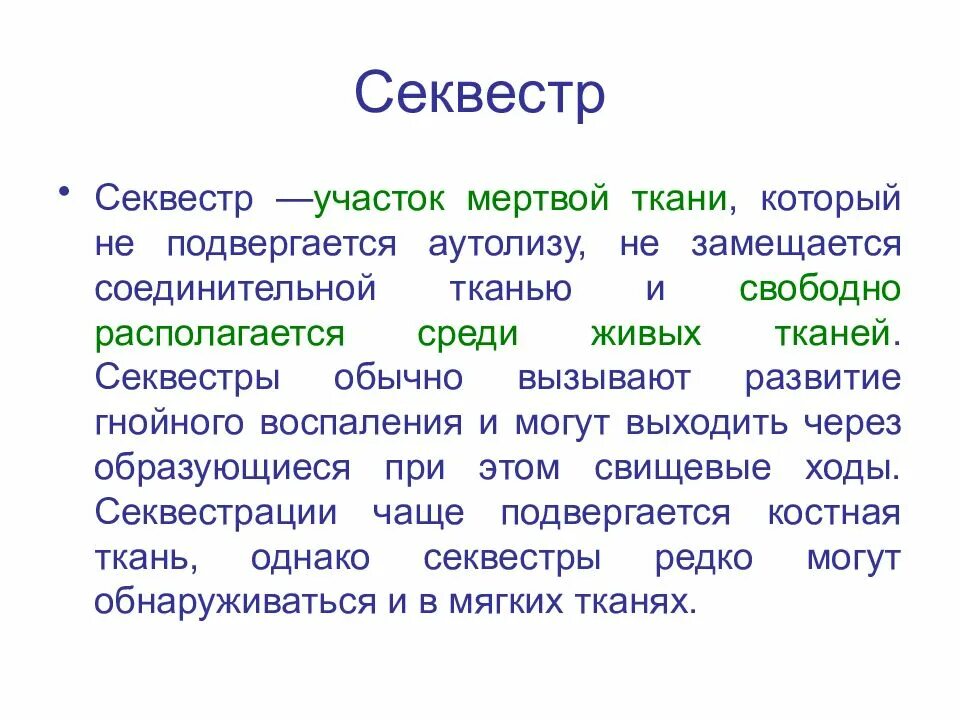 Секвестр

• Секвестр —участок мертвой ткани, который не подвергается аутолизу, не замещается соединительной тканью и свободно располагается среди живых тканей. Секвестры обычно вызывают развитие гнойного воспаления и могут выходить через образующиеся при этом свищевые ходы. Секвестрации чаще подвергается костная ткань, однако секвестры редко могут обнаруживаться и в мягких тканях.